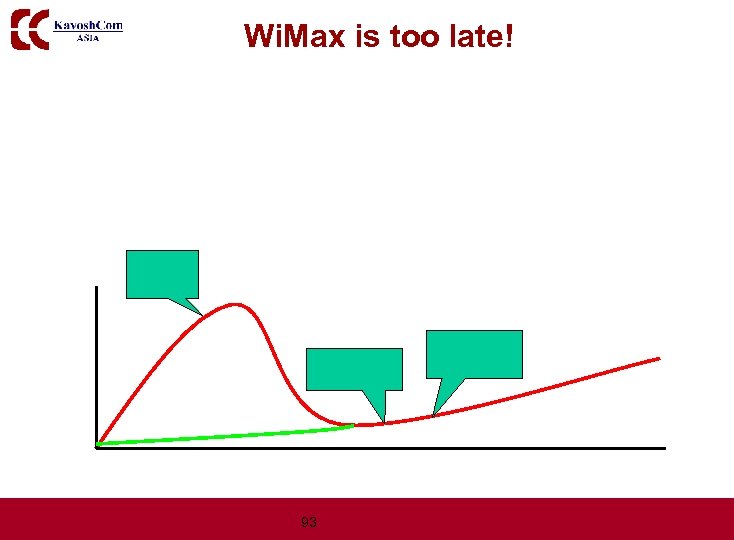 KavoshCom
ASIA

WiMax is too late!

93